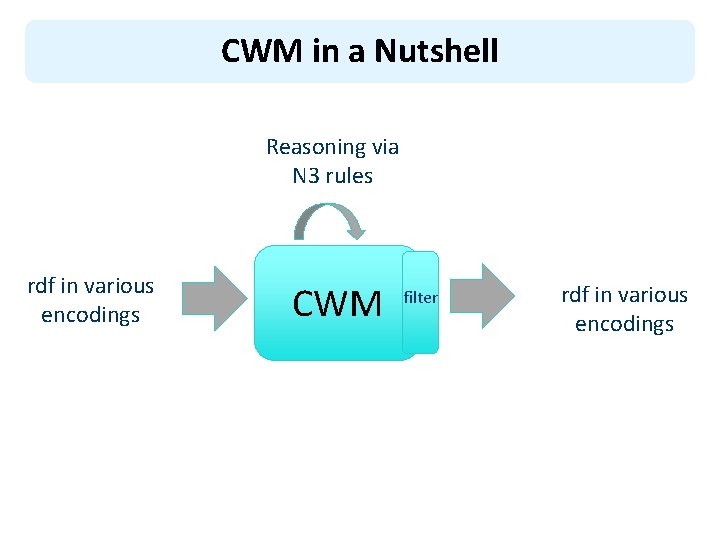 CWM in a Nutshell

Reasoning via N3 rules

rdf in various encodings

CWM

filter

rdf in various encodings